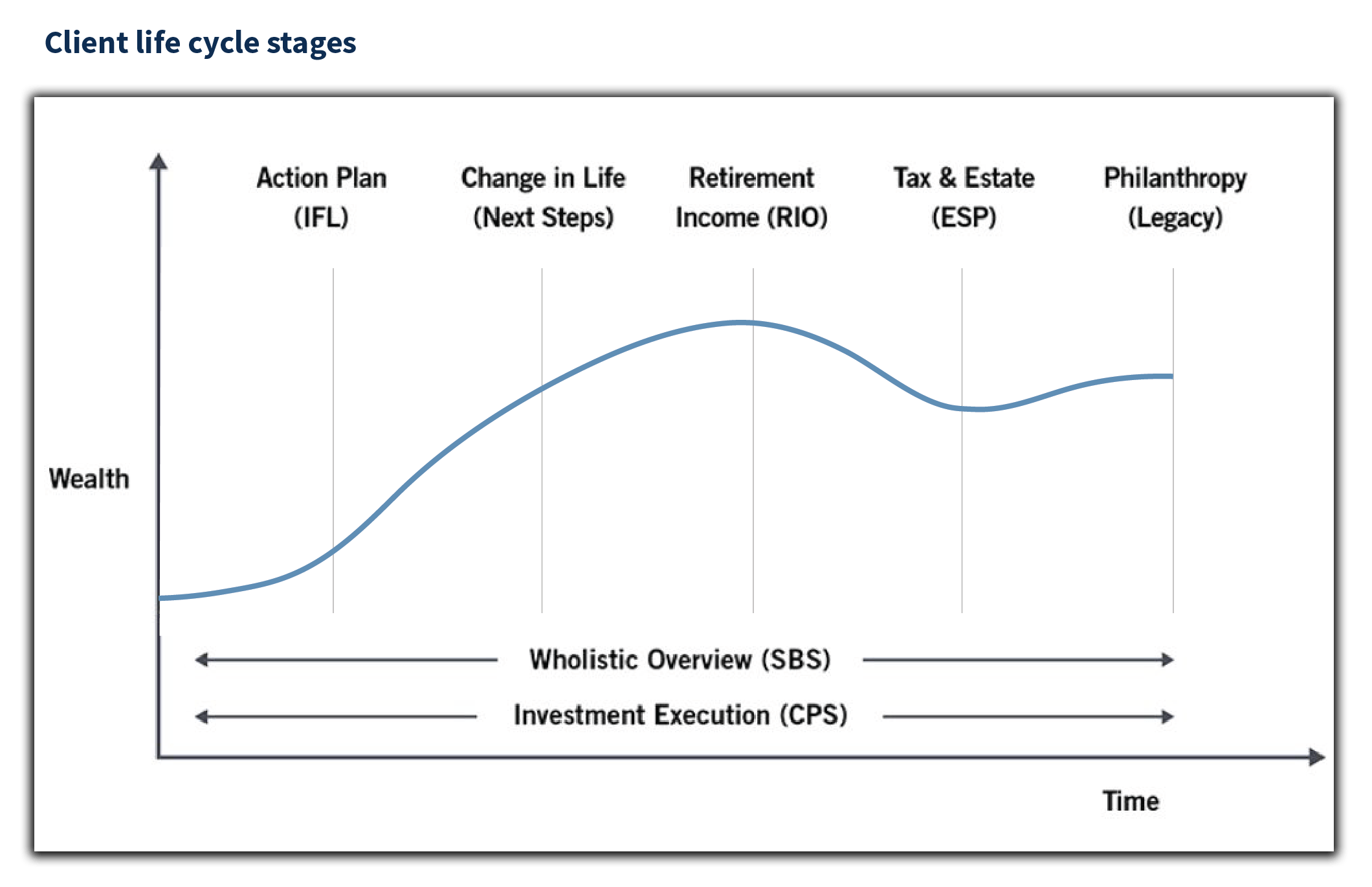 Client life cycle stages

Action Plan (IFL)

Change in Life (Next Steps)

Retirement Income (RIO)

Tax & Estate (ESP)

Philanthropy (Legacy)

Wealth

Wholistic Overview (SBS)

Investment Execution (CPS)

Time